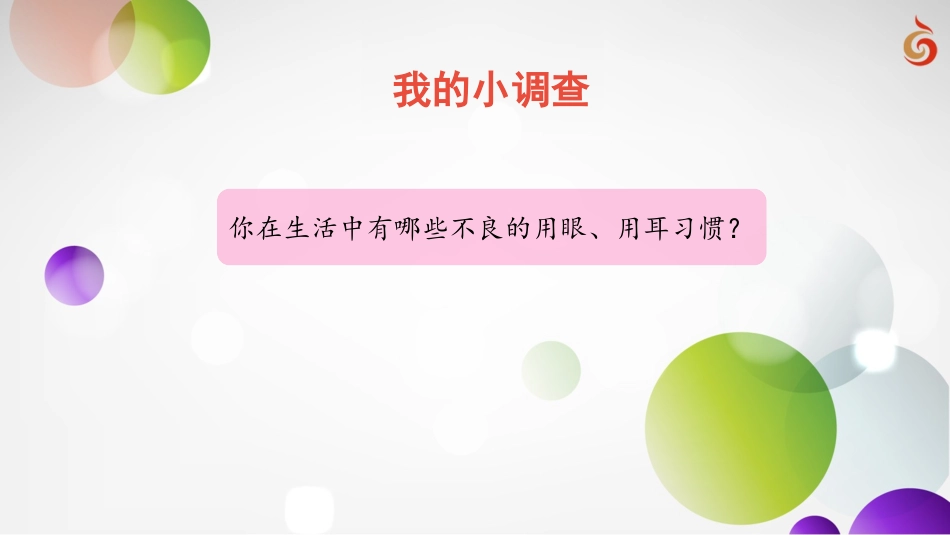 我的小调查

你在生活中有哪些不良的用眼、用耳习惯？